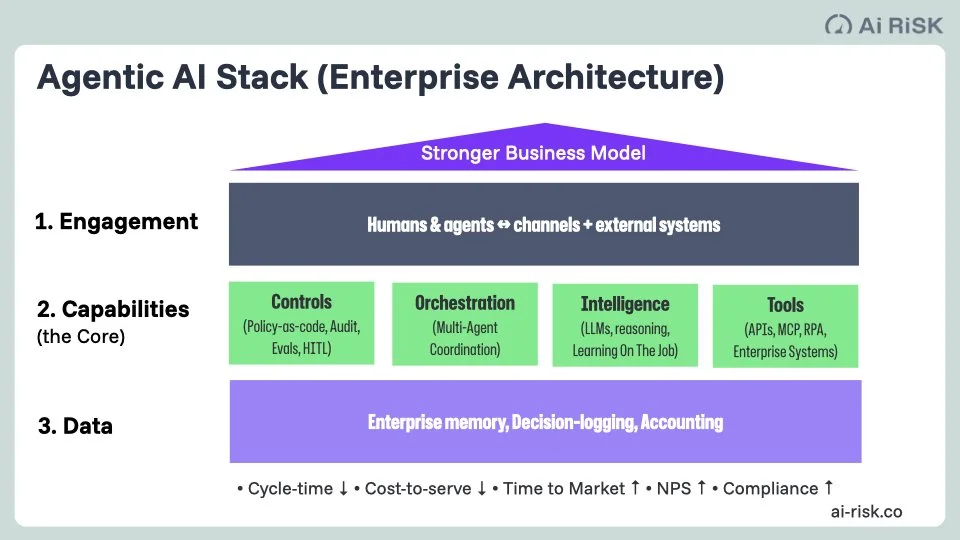 Ai RiSK

Agentic AI Stack (Enterprise Architecture)

Stronger Business Model

1. Engagement

Humans & agents ↔ channels + external systems

2. Capabilities
(the Core)

Controls
(Policy-as-code, Audit, Evals, HITL)

Orchestration
(Multi-Agent Coordination)

Intelligence
(LLMs, reasoning, Learning On The Job)

Tools
(APIs, MCP, RPA, Enterprise Systems)

3. Data

Enterprise memory, Decision-logging, Accounting

• Cycle-time ↓ • Cost-to-serve ↓ • Time to Market ↑ • NPS ↑ • Compliance ↑

ai-risk.co